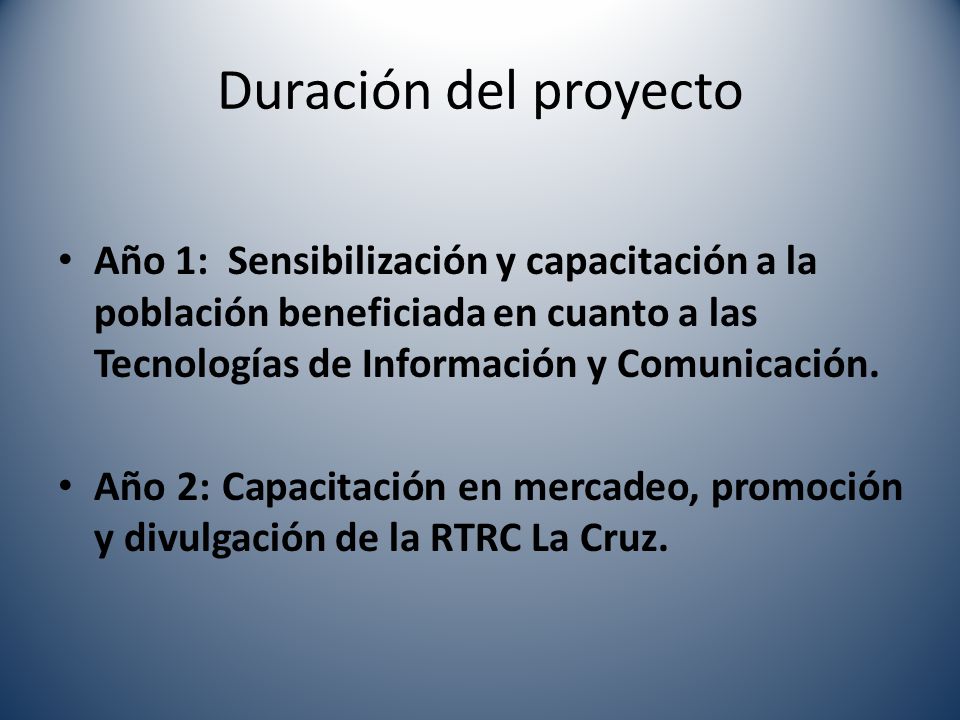 Duración del proyecto

• Año 1: Sensibilización y capacitación a la población beneficiada en cuanto a las Tecnologías de Información y Comunicación.

• Año 2: Capacitación en mercadeo, promoción y divulgación de la RTRC La Cruz.